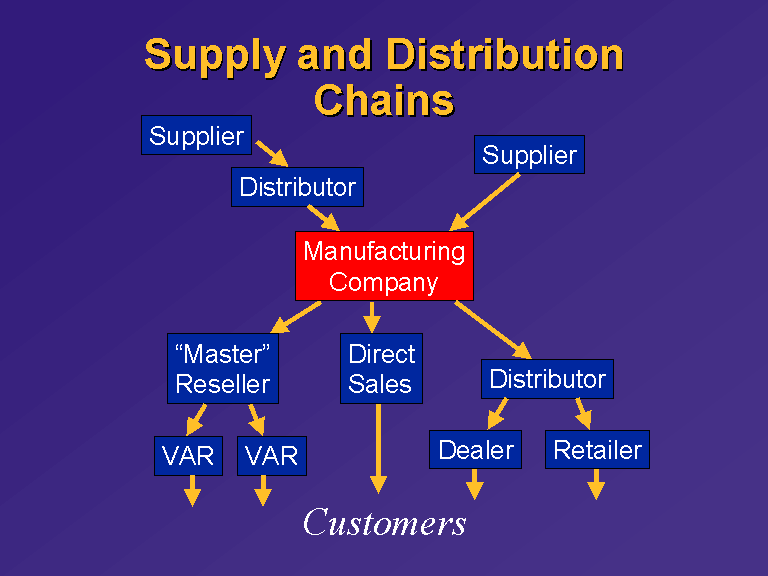 Supply and Distribution Chains

Supplier

Distributor

Supplier

Manufacturing Company

“Master” Reseller

Direct Sales

Distributor

VAR

VAR

Dealer

Retailer

Customers